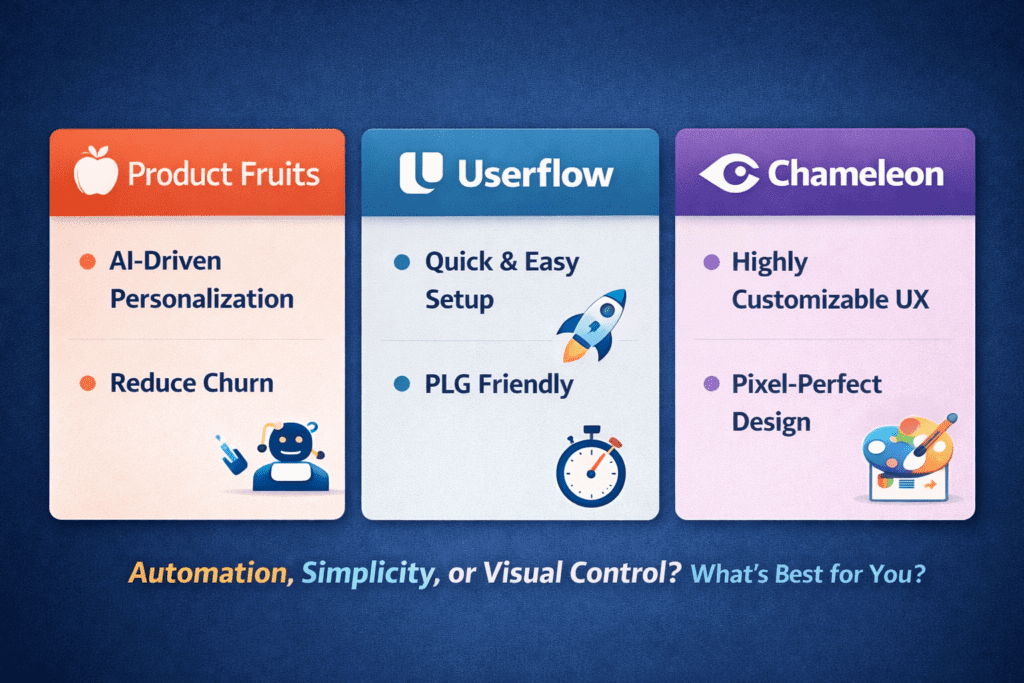 Product Fruits

AI-Driven Personalization

Reduce Churn

Userflow

Quick & Easy Setup

PLG Friendly

Chameleon

Highly Customizable UX

Pixel-Perfect Design

Automation, Simplicity, or Visual Control? What's Best for You?